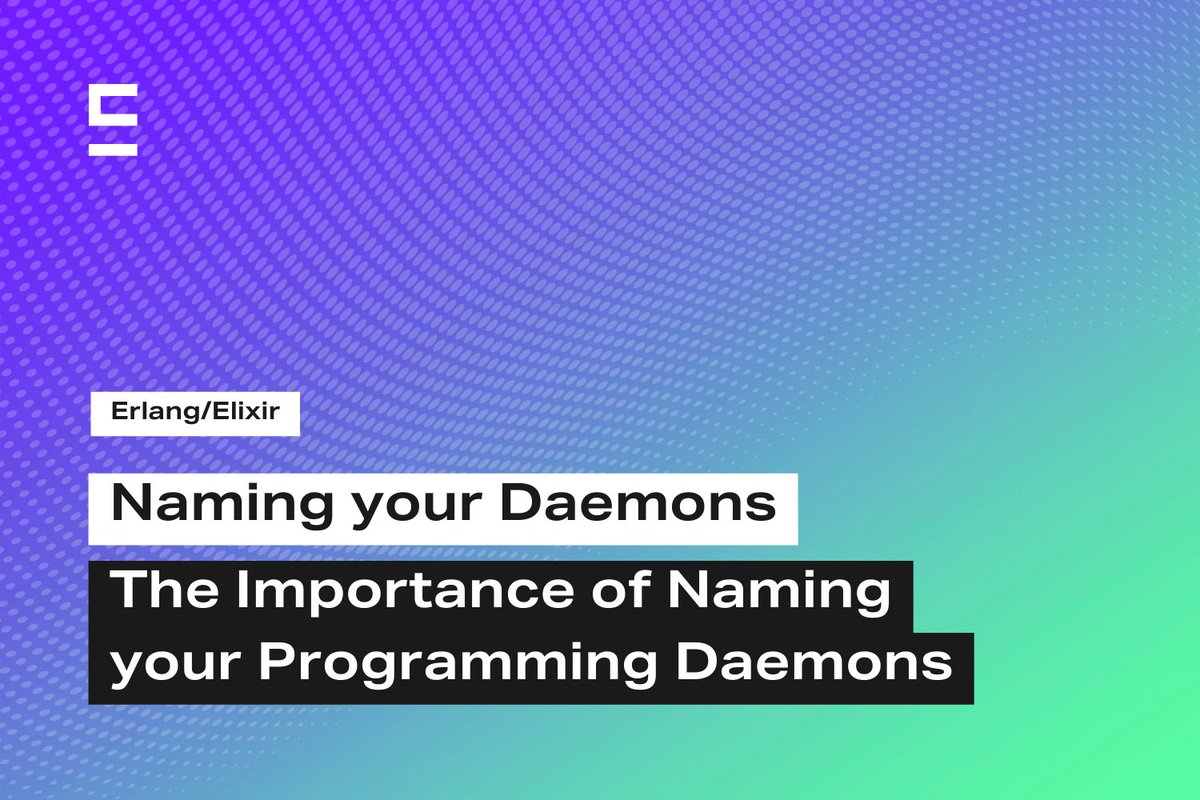 Erlang/Elixir

Naming your Daemons

The Importance of Naming your Programming Daemons